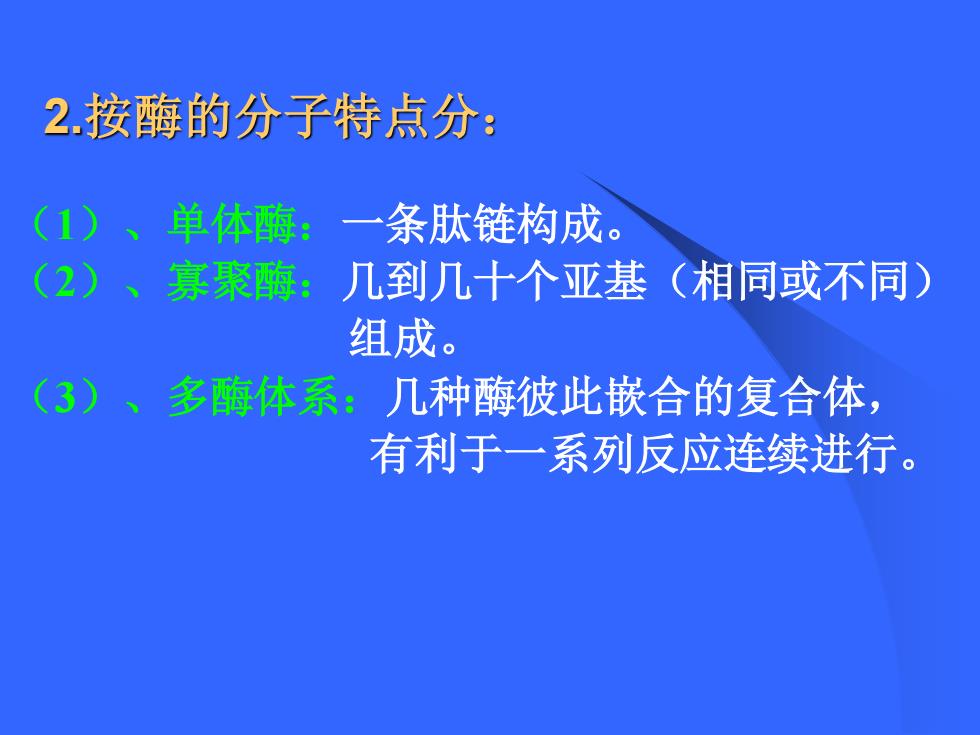 2.按酶的分子特点分：

（1）、单体酶：一条肽链构成。
（2）、寡聚酶：几到几十个亚基（相同或不同）组成。
（3）、多酶体系：几种酶彼此嵌合的复合体，有利于一系列反应连续进行。